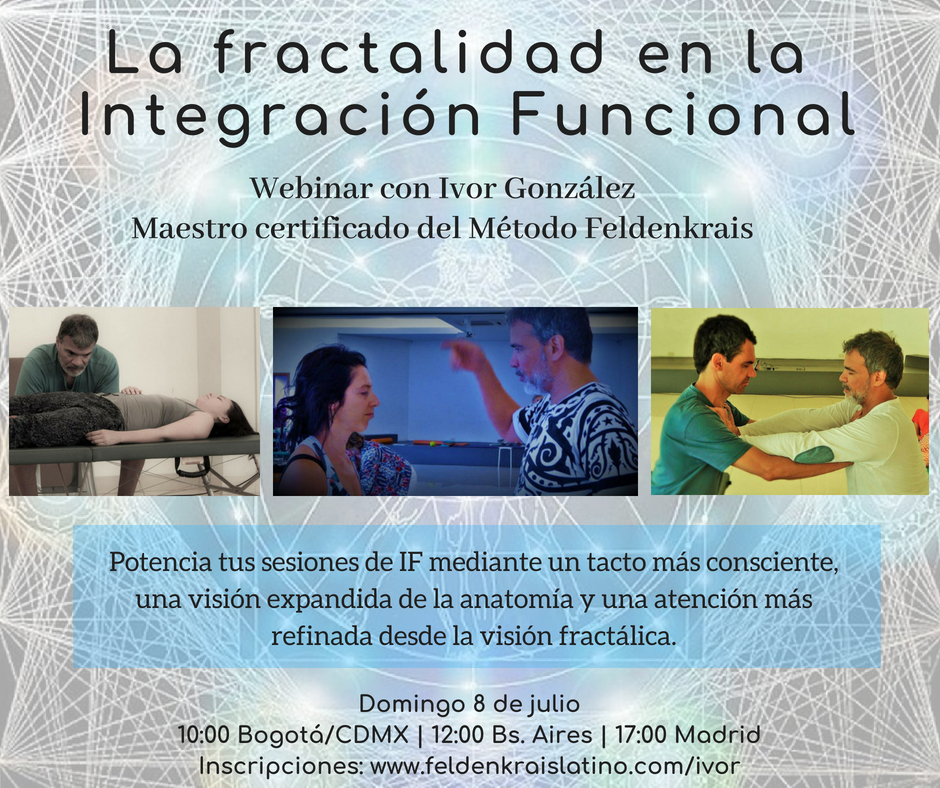 La fractalidad en la Integración Funcional

Webinar con Ivor González
Maestro certificado del Método Feldenkrais

Potencia tus sesiones de IF mediante un tacto más consciente, una visión expandida de la anatomía y una atención más refinada desde la visión fractálica.

Domingo 8 de julio
10:00 Bogotá/CDMX | 12:00 Bs. Aires | 17:00 Madrid
Inscripciones: www.feldenkraislatino.com/ivor